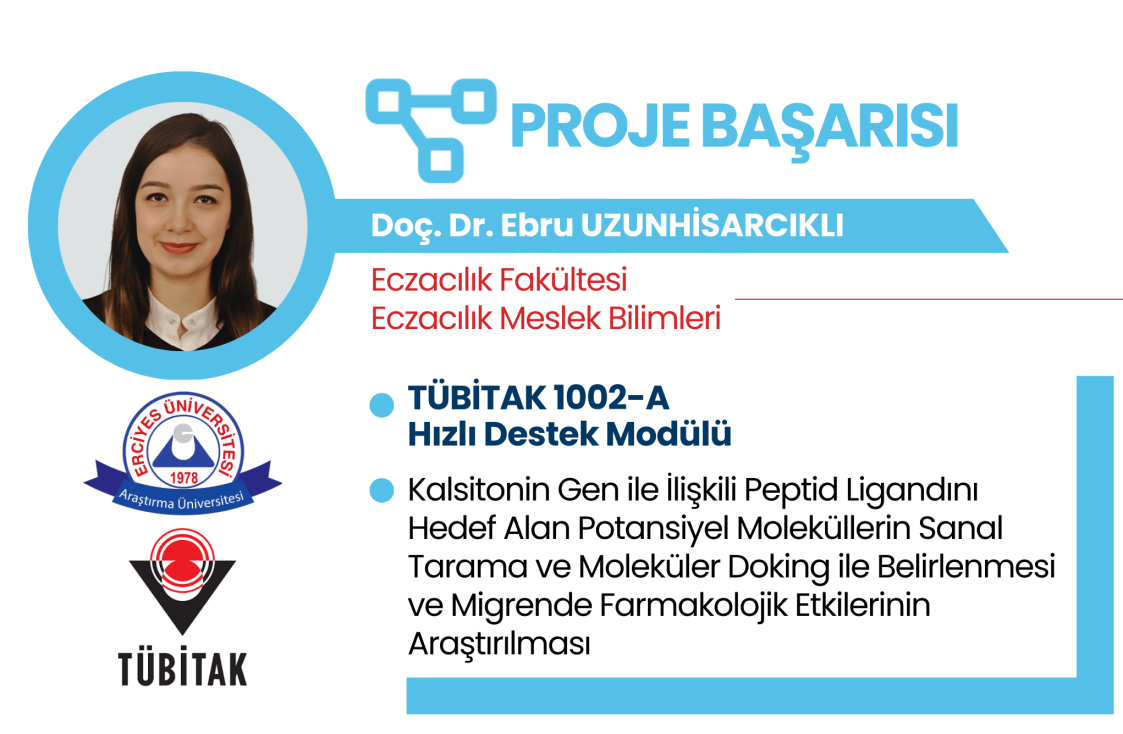 PROJE BAŞARISI

Doç. Dr. Ebru UZUNHİSARCIKLI

Eczacılık Fakültesi
Eczacılık Meslek Bilimleri

ERCİYES ÜNİVERSİTESİ
1978
Araştırma Üniversitesi

TÜBİTAK

TÜBİTAK 1002-A
Hızlı Destek Modülü

Kalsitonin Gen ile İlişkili Peptid Ligandını Hedef Alan Potansiyel Moleküllerin Sanal Tarama ve Moleküler Doking ile Belirlenmesi ve Migrende Farmakolojik Etkilerinin Araştırılması